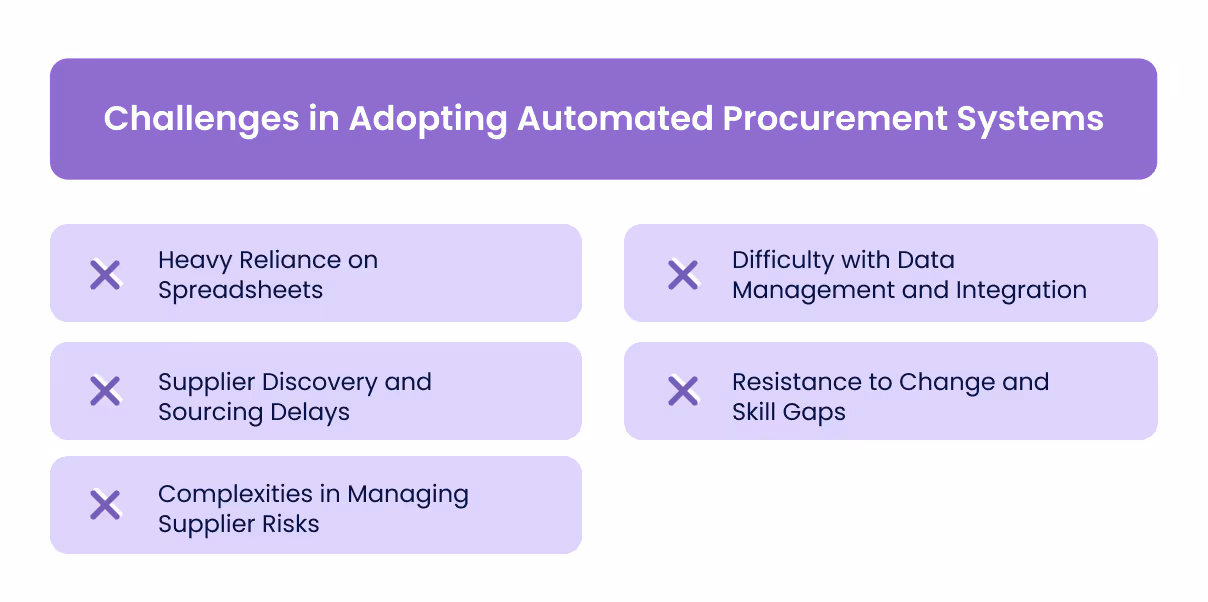 Challenges in Adopting Automated Procurement Systems

Heavy Reliance on Spreadsheets

Supplier Discovery and Sourcing Delays

Complexities in Managing Supplier Risks

Difficulty with Data Management and Integration

Resistance to Change and Skill Gaps